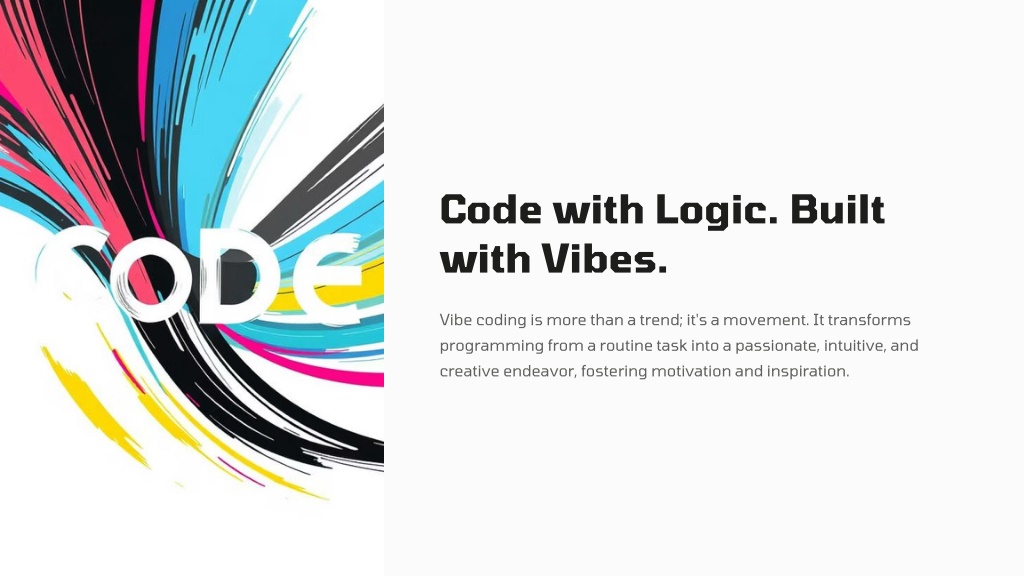 CODE

Code with Logic. Built with Vibes.

Vibe coding is more than a trend; it's a movement. It transforms programming from a routine task into a passionate, intuitive, and creative endeavor, fostering motivation and inspiration.